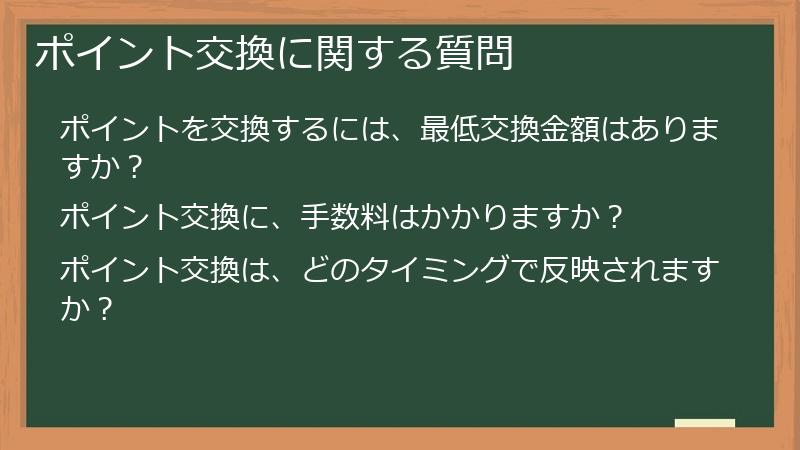 ポイント交換に関する質問

ポイントを交換するには、最低交換金額はありますか？

ポイント交換に、手数料はかかりますか？

ポイント交換は、どのタイミングで反映されますか？